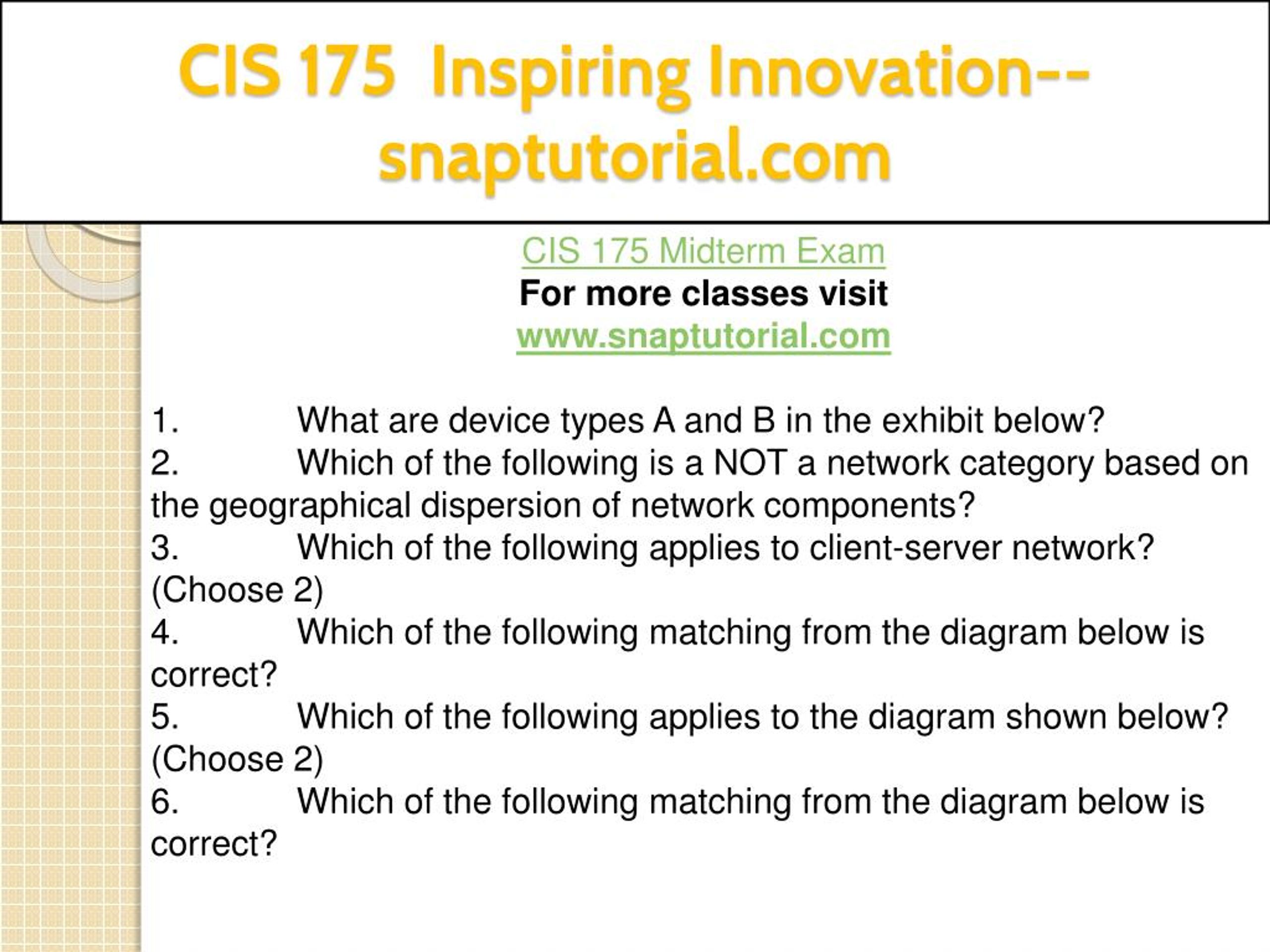 CIS 175 Inspiring Innovation--snaptutorial.com

CIS 175 Midterm Exam
For more classes visit
www.snaptutorial.com

1. What are device types A and B in the exhibit below?
2. Which of the following is a NOT a network category based on the geographical dispersion of network components?
3. Which of the following applies to client-server network? (Choose 2)
4. Which of the following matching from the diagram below is correct?
5. Which of the following applies to the diagram shown below? (Choose 2)
6. Which of the following matching from the diagram below is correct?